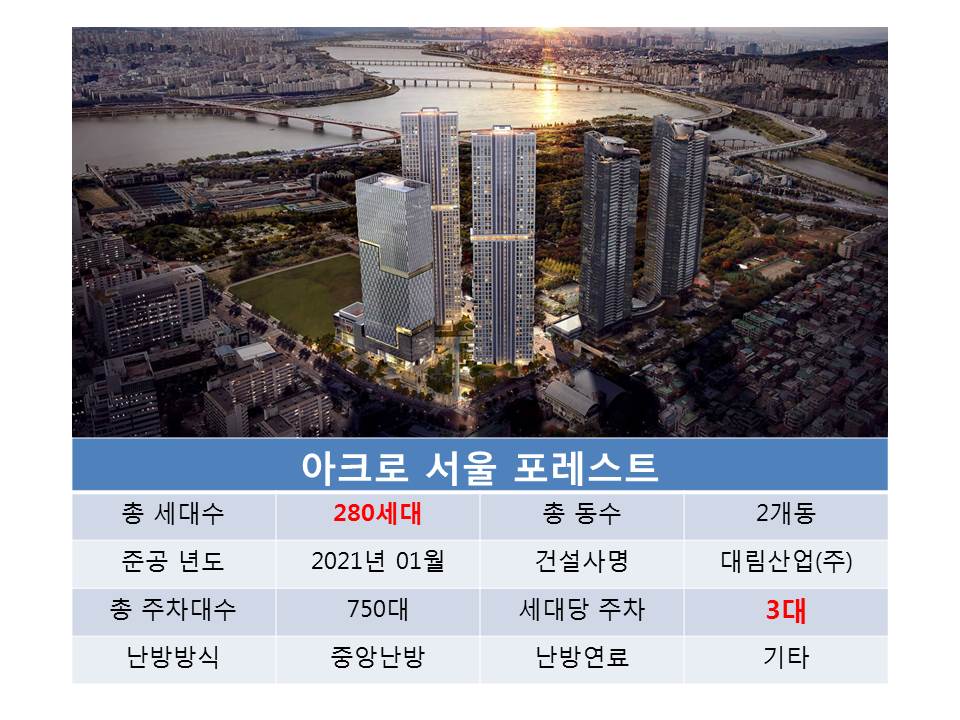 아크로 서울 포레스트

| 총 세대수 | 280세대 | 총 동수 | 2개동 |
|---|---|---|---|
| 준공 년도 | 2021년 01월 | 건설사명 | 대림산업(주) |
| 총 주차대수 | 750대 | 세대당 주차 | 3대 |
| 난방방식 | 중앙난방 | 난방연료 | 기타 |